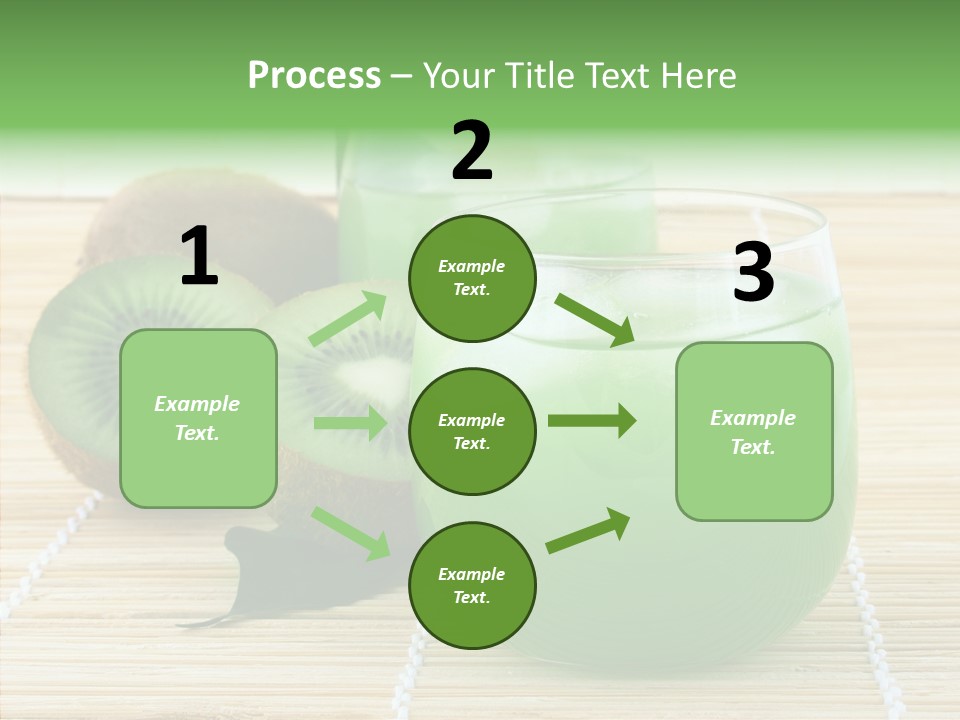 Process – Your Title Text Here

1

Example Text.

2

Example Text.

Example Text.

Example Text.

3

Example Text.